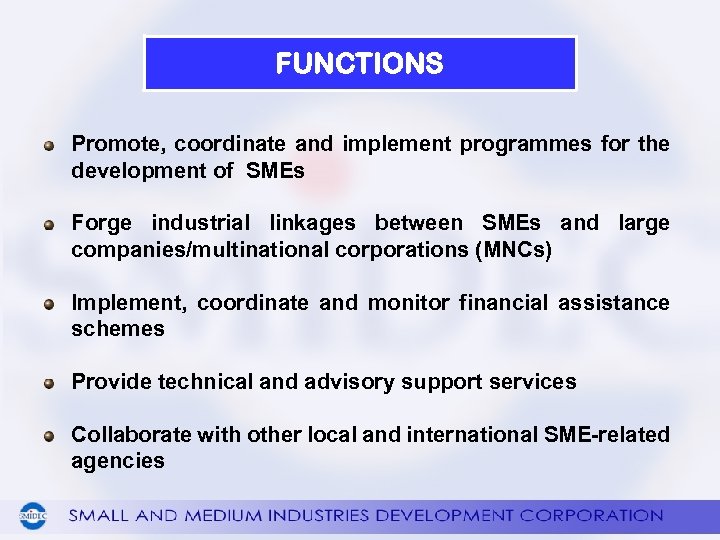 FUNCTIONS

Promote, coordinate and implement programmes for the development of SMEs

Forge industrial linkages between SMEs and large companies/multinational corporations (MNCs)

Implement, coordinate and monitor financial assistance schemes

Provide technical and advisory support services

Collaborate with other local and international SME-related agencies

SMIDEC

SMALL AND MEDIUM INDUSTRIES DEVELOPMENT CORPORATION